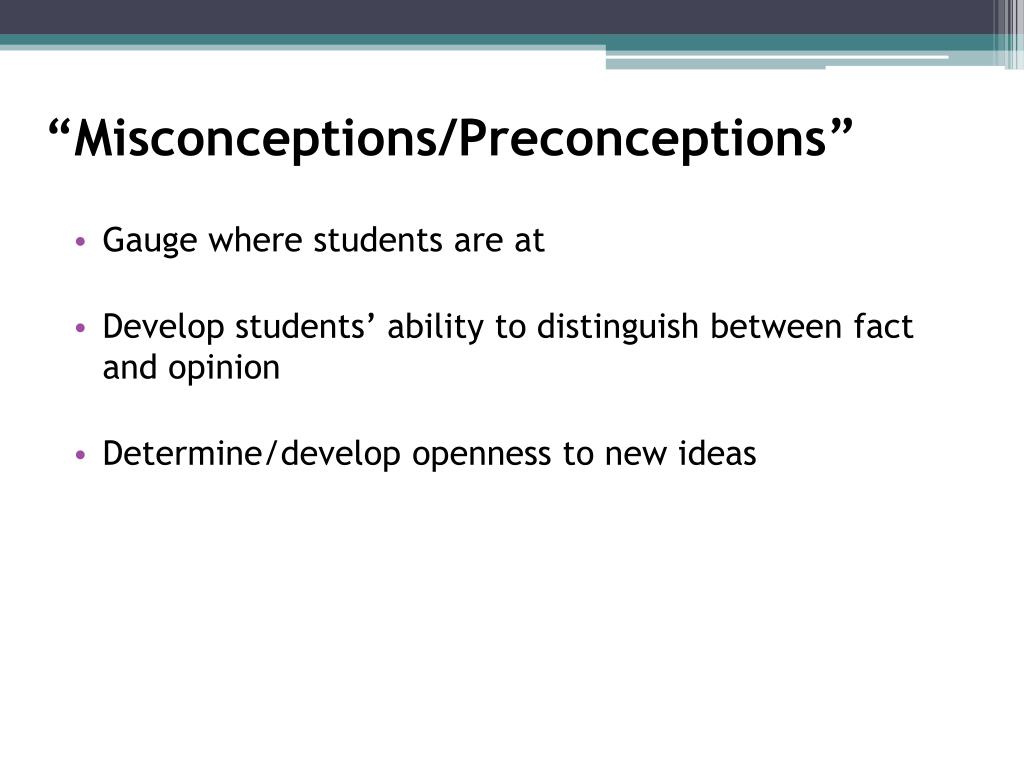 “Misconceptions/Preconceptions”

• Gauge where students are at

• Develop students’ ability to distinguish between fact and opinion

• Determine/develop openness to new ideas